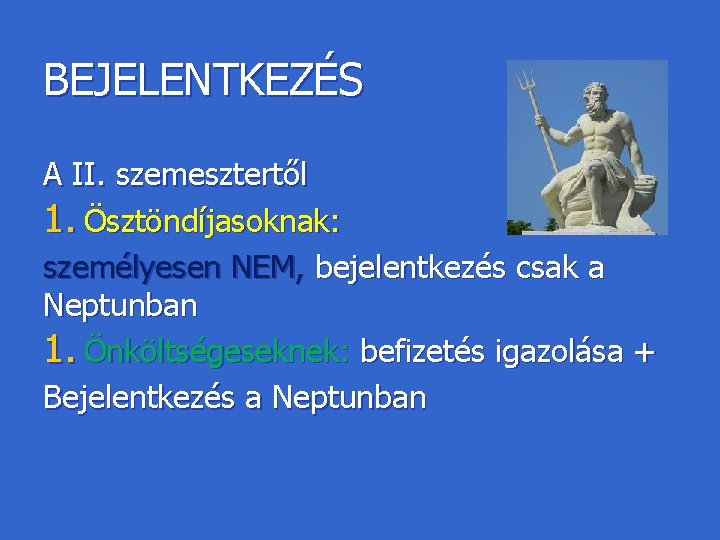 BEJELENTKEZÉS

A II. szemesztertől

1. Ösztöndíjasoknak:

személyesen NEM, bejelentkezés csak a Neptunban

1. Önköltségeseknek: befizetés igazolása + Bejelentkezés a Neptunban